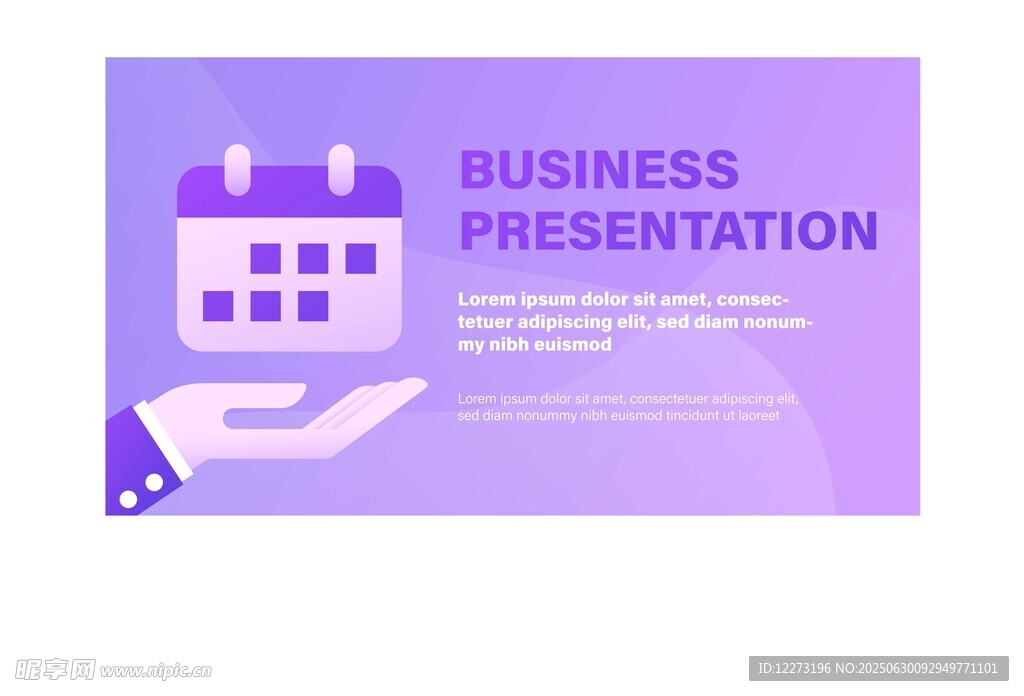 BUSINESS PRESENTATION

Lorem ipsum dolor sit amet, consectetuer adipiscing elit, sed diam nonummy nibh euismod

Lorem ipsum dolor sit amet, consectetuer adipiscing elit, sed diam nonummy nibh euismod tincidunt ut laoreet

昵享网 www.nipic.cn

ID:12273196 NO:20250630092949771101